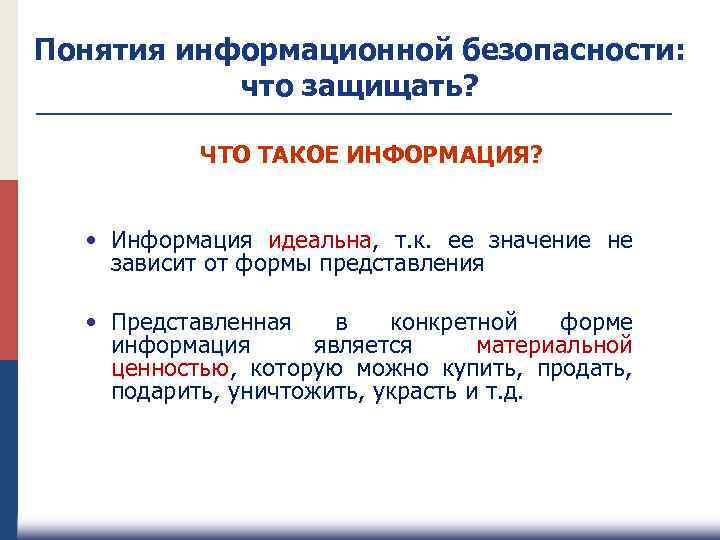 Понятия информационной безопасности: что защищать?

ЧТО ТАКОЕ ИНФОРМАЦИЯ?

• Информация идеальна, т.к. ее значение не зависит от формы представления

• Представленная в конкретной форме информация является материальной ценностью, которую можно купить, продать, подарить, уничтожить, украсть и т.д.